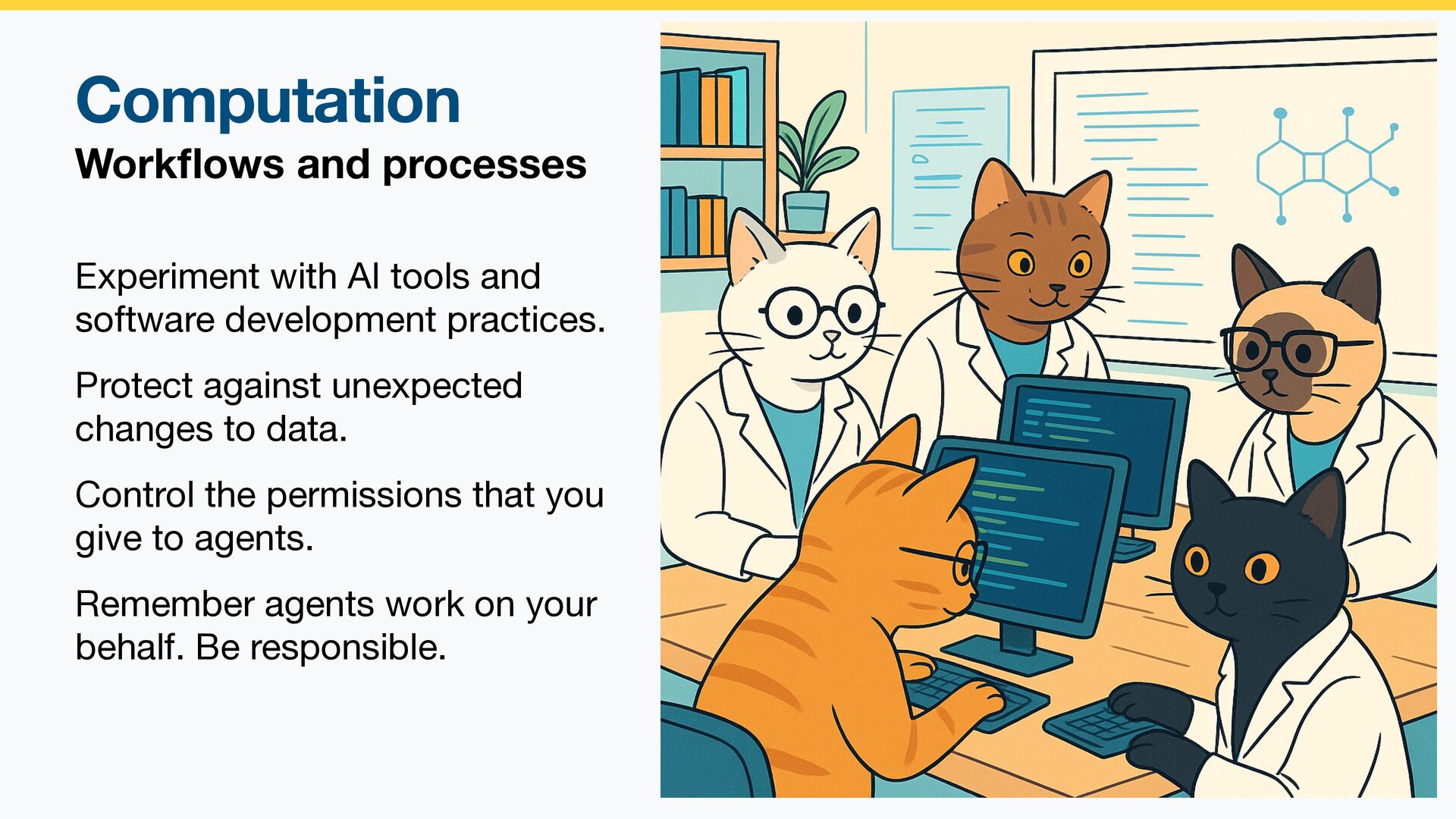 Computation
Workflows and processes

Experiment with AI tools and software development practices.

Protect against unexpected changes to data.

Control the permissions that you give to agents.

Remember agents work on your behalf. Be responsible.